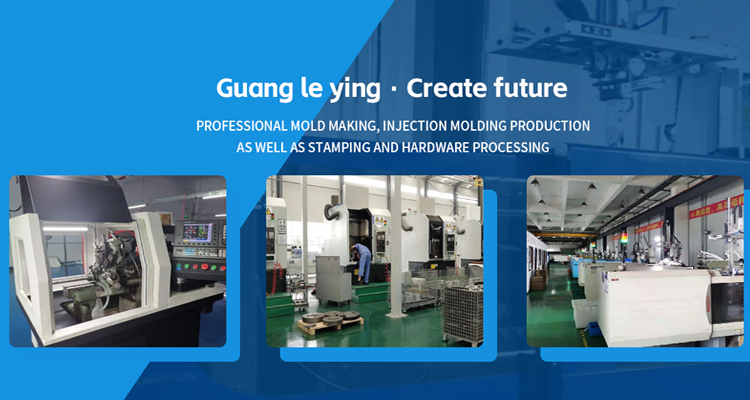 Guang le ying · Create future

PROFESSIONAL MOLD MAKING, INJECTION MOLDING PRODUCTION AS WELL AS STAMPING AND HARDWARE PROCESSING